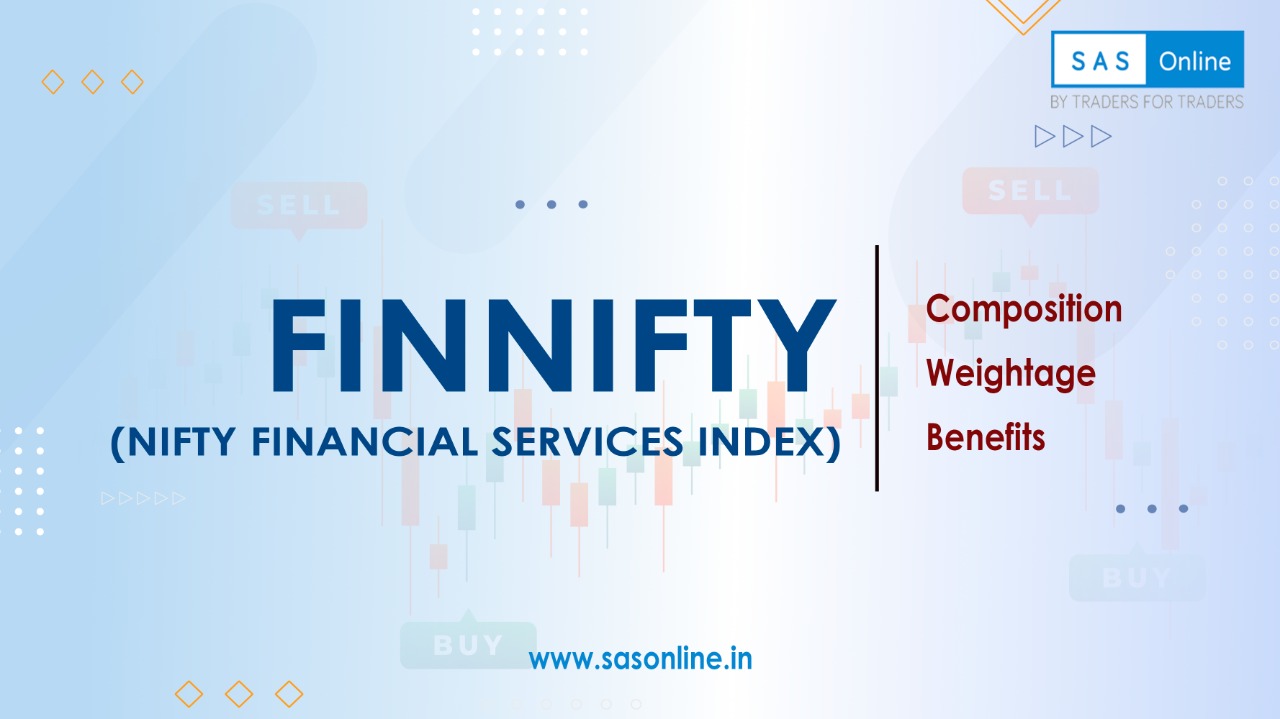 SAS Online
BY TRADERS FOR TRADERS

SELL

SELL

FINNIFTY
(NIFTY FINANCIAL SERVICES INDEX)

Composition
Weightage
Benefits

BUY

BUY

www.sasonline.in